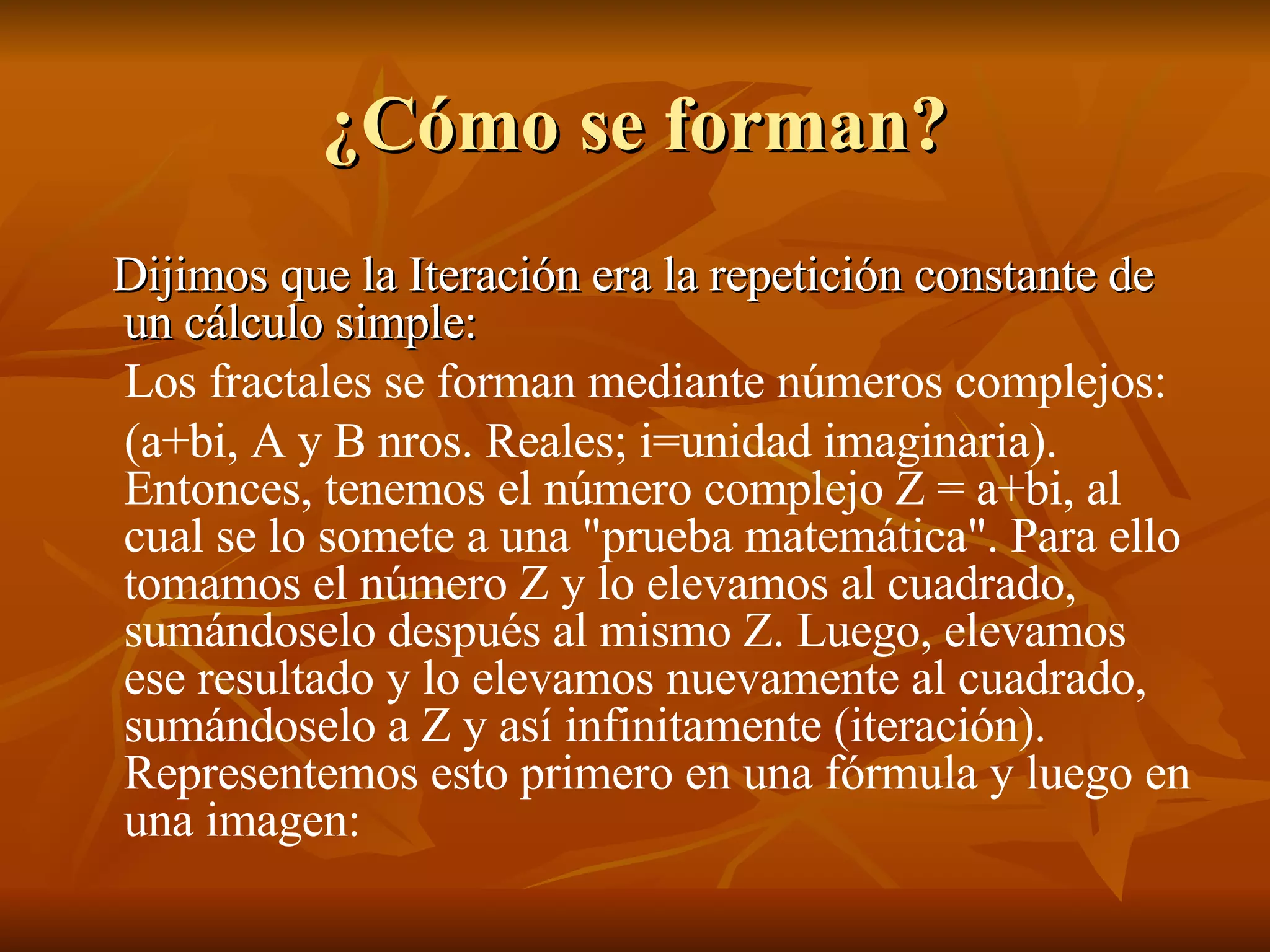 ¿Cómo se forman?

Dijimos que la Iteración era la repetición constante de un cálculo simple:

Los fractales se forman mediante números complejos:

(a+bi, A y B nros. Reales; i=unidad imaginaria). Entonces, tenemos el número complejo Z = a+bi, al cual se lo somete a una "prueba matemática". Para ello tomamos el número Z y lo elevamos al cuadrado, sumándoselo después al mismo Z. Luego, elevamos ese resultado y lo elevamos nuevamente al cuadrado, sumándoselo a Z y así infinitamente (iteración). Representemos esto primero en una fórmula y luego en una imagen: